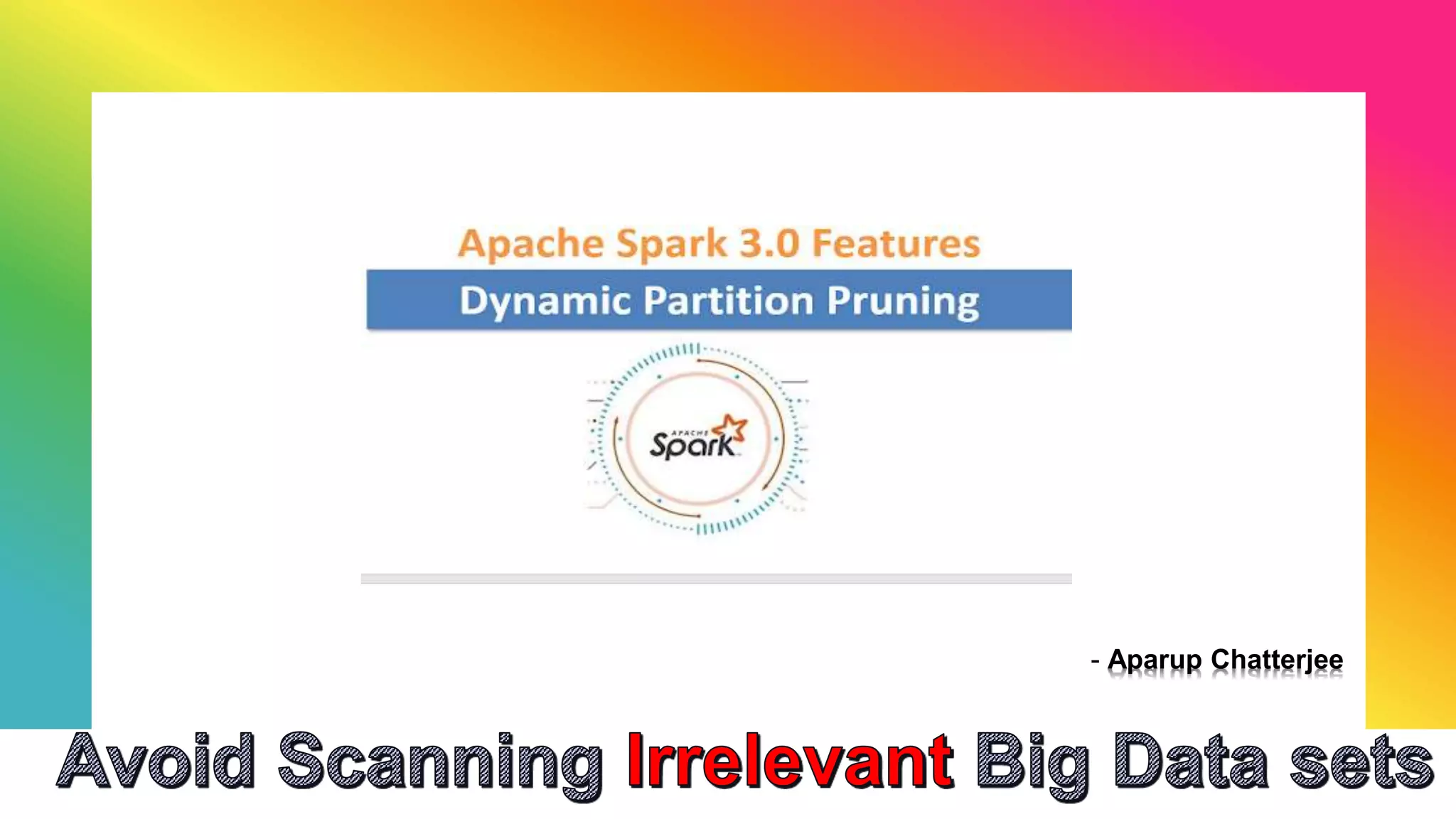 Apache Spark 3.0 Features

Dynamic Partition Pruning

APACHE Spark

- Aparup Chatterjee

Avoid Scanning Irrelevant Big Data sets